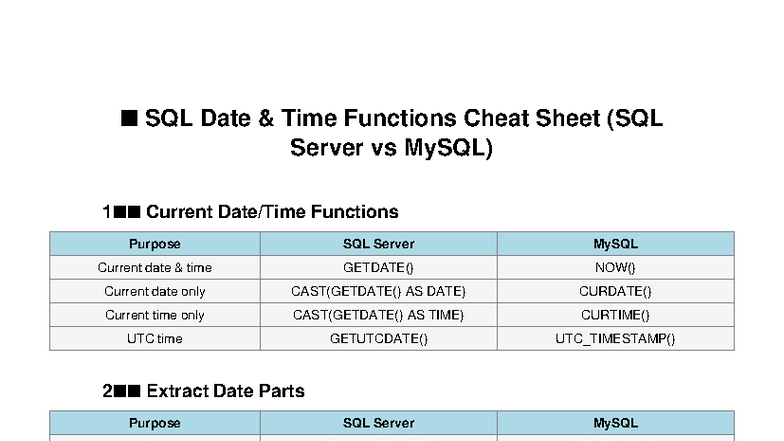 ■ SQL Date & Time Functions Cheat Sheet (SQL Server vs MySQL)

1■■ Current Date/Time Functions

| Purpose | SQL Server | MySQL |
|---|---|---|
| Current date & time | GETDATE() | NOW() |
| Current date only | CAST(GETDATE() AS DATE) | CURDATE() |
| Current time only | CAST(GETDATE() AS TIME) | CURTIME() |
| UTC time | GETUTCDATE() | UTC_TIMESTAMP() |

2■■ Extract Date Parts

| Purpose | SQL Server | MySQL |
|---|---|---|